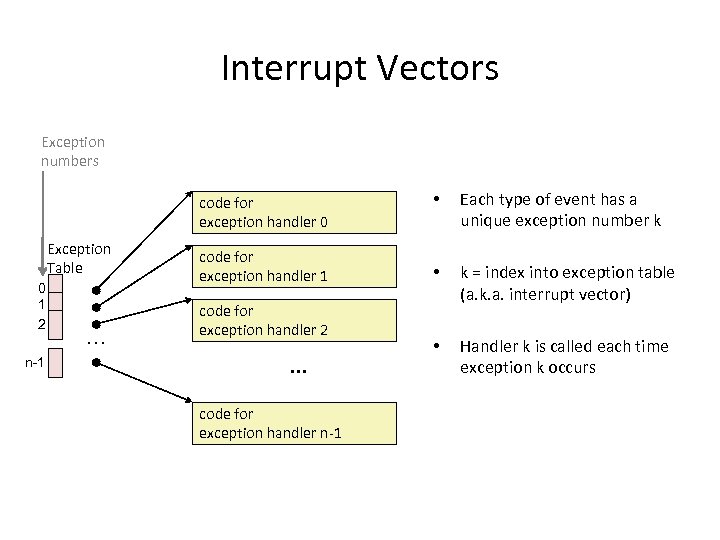 Interrupt Vectors

Exception numbers

Exception Table

0
1
2
...
n-1

code for exception handler 0

code for exception handler 1

code for exception handler 2

...

code for exception handler n-1

• Each type of event has a unique exception number k

• k = index into exception table (a.k.a. interrupt vector)

• Handler k is called each time exception k occurs